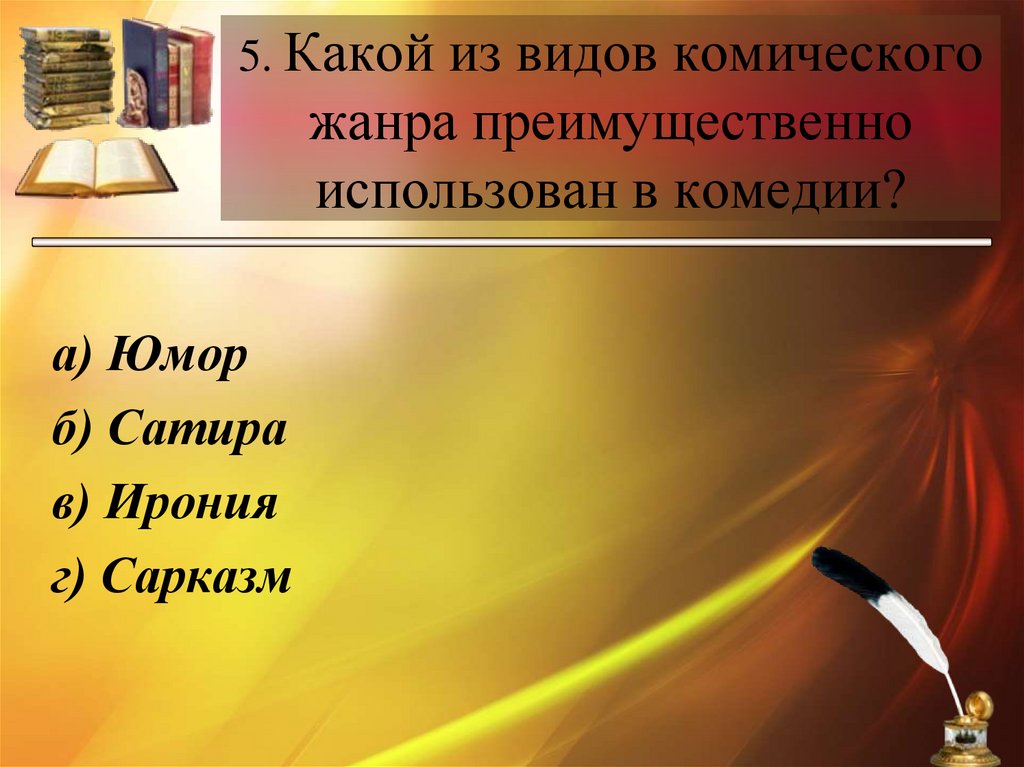 5. Какой из видов комического жанра преимущественно использован в комедии?

а) Юмор

б) Сатира

в) Ирония

г) Сарказм